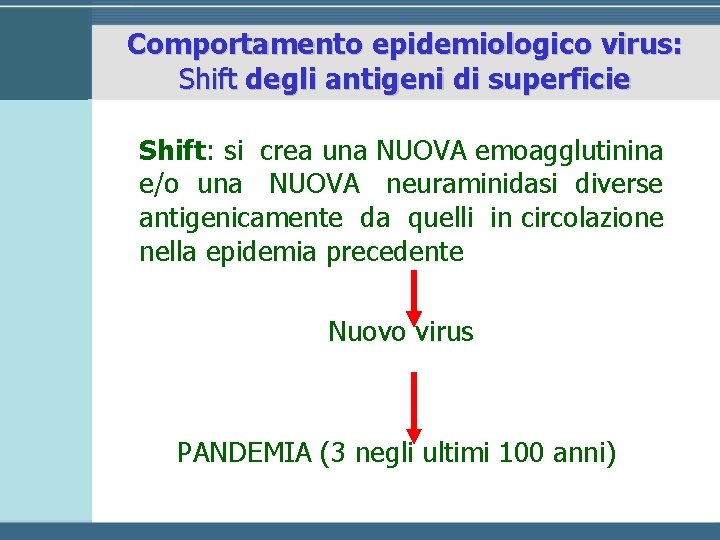 Comportamento epidemiologico virus: Shift degli antigeni di superficie

Shift: si crea una NUOVA emoagglutinina e/o una NUOVA neuraminidasi diverse antigenicamente da quelli in circolazione nella epidemia precedente

Nuovo virus

PANDEMIA (3 negli ultimi 100 anni)